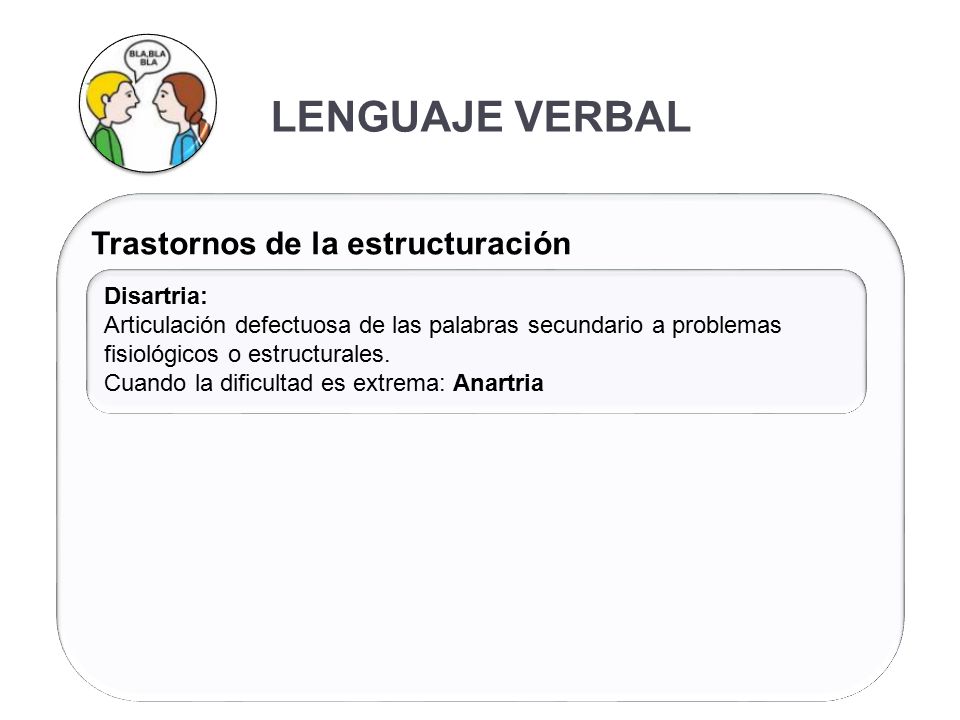 BLA,BLA
BLA

LENGUAJE VERBAL

Trastornos de la estructuración

Disartria:
Articulación defectuosa de las palabras secundario a problemas fisiológicos o estructurales.
Cuando la dificultad es extrema: Anartria